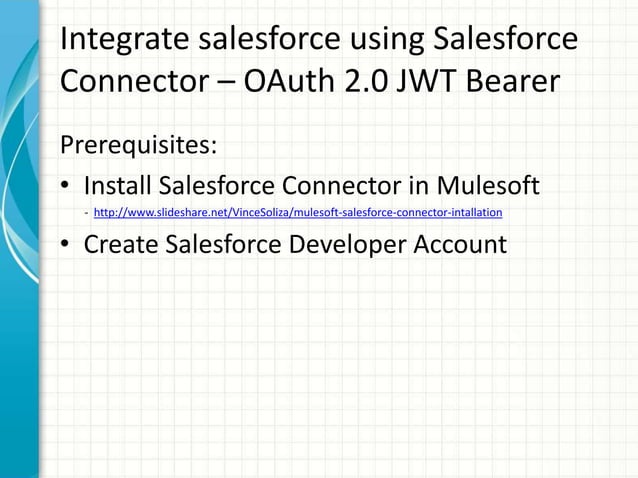 Integrate salesforce using Salesforce Connector – OAuth 2.0 JWT Bearer

Prerequisites:

• Install Salesforce Connector in Mulesoft
- http://www.slideshare.net/VinceSoliza/mulesoft-salesforce-connector-intallation

• Create Salesforce Developer Account